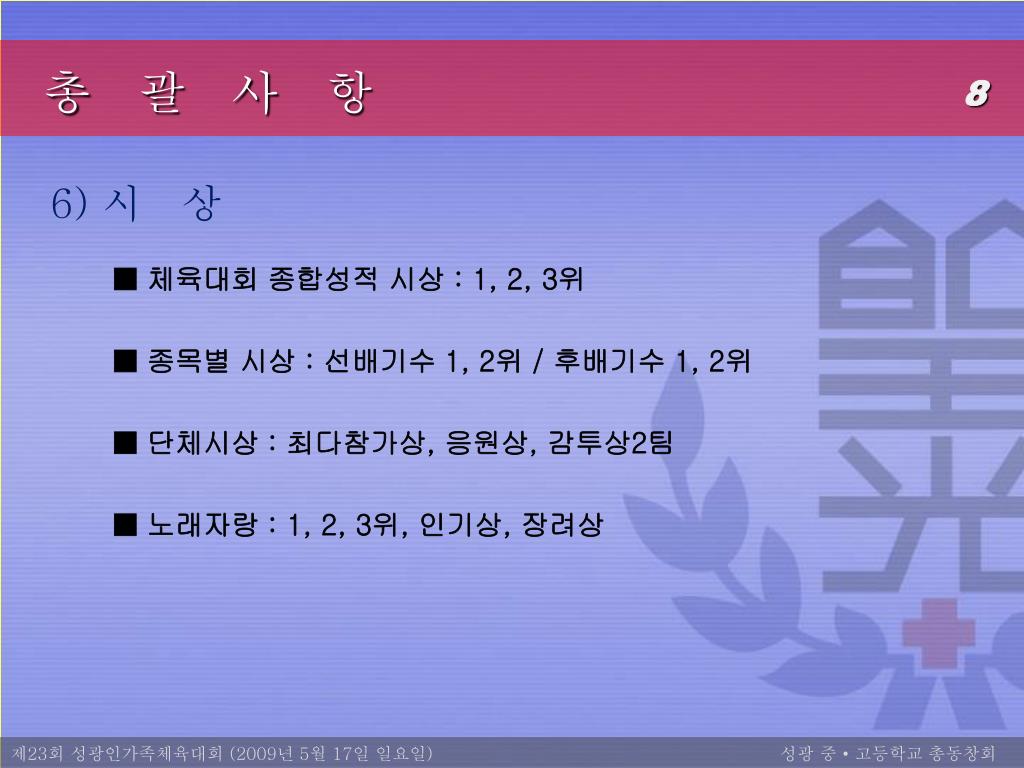 총 괄 사 항

8

6) 시 상

■ 체육대회 종합성적 시상 : 1, 2, 3위

■ 종목별 시상 : 선배기수 1, 2위 / 후배기수 1, 2위

■ 단체시상 : 최다참가상, 응원상, 감투상2팀

■ 노래자랑 : 1, 2, 3위, 인기상, 장려상

제23회 성광인가족체육대회 (2009년 5월 17일 일요일)

성광 중 • 고등학교 총동창회